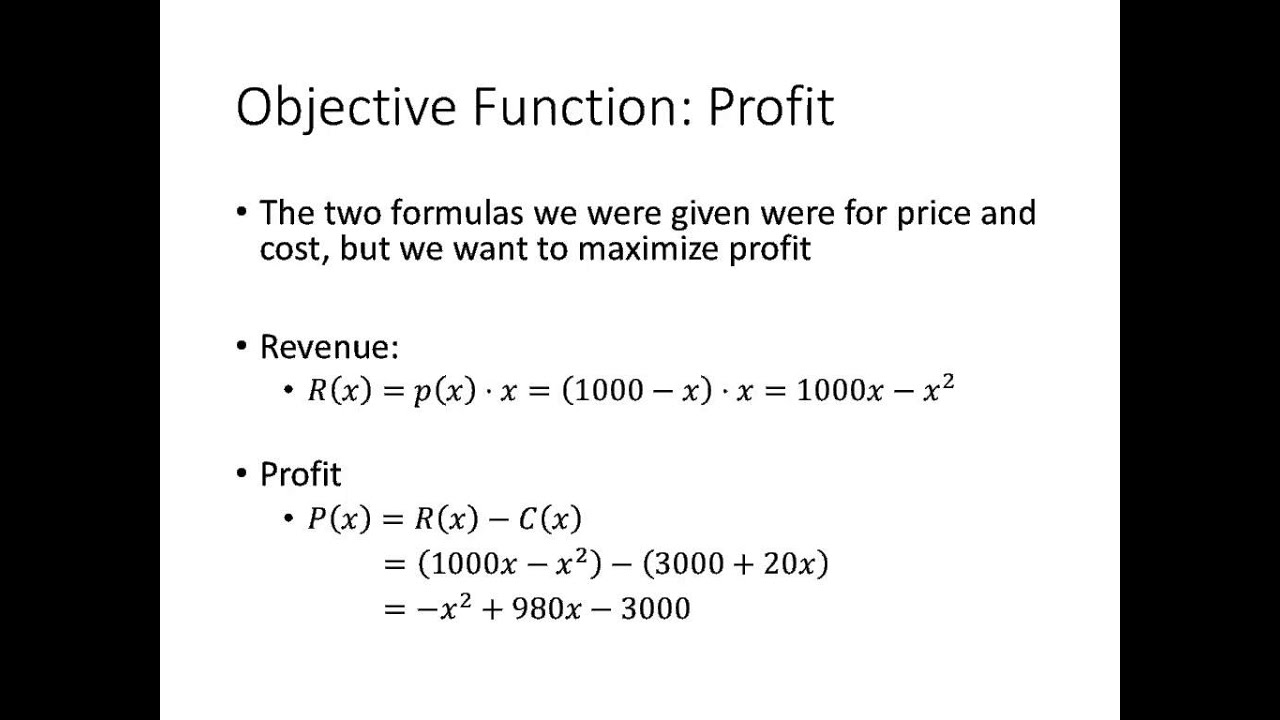 Objective Function: Profit

• The two formulas we were given were for price and cost, but we want to maximize profit

• Revenue:
  • $R(x) = p(x) \cdot x = (1000 - x) \cdot x = 1000x - x^2$

• Profit
  • $P(x) = R(x) - C(x)$
  $= (1000x - x^2) - (3000 + 20x)$
  $= -x^2 + 980x - 3000$